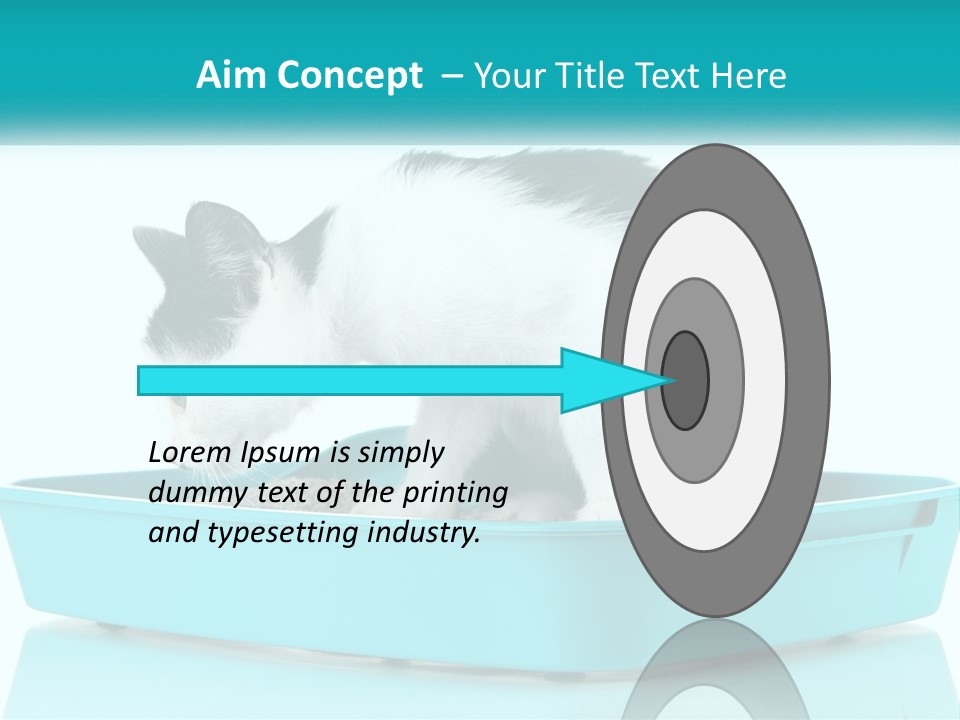 Aim Concept – Your Title Text Here

Lorem Ipsum is simply dummy text of the printing and typesetting industry.